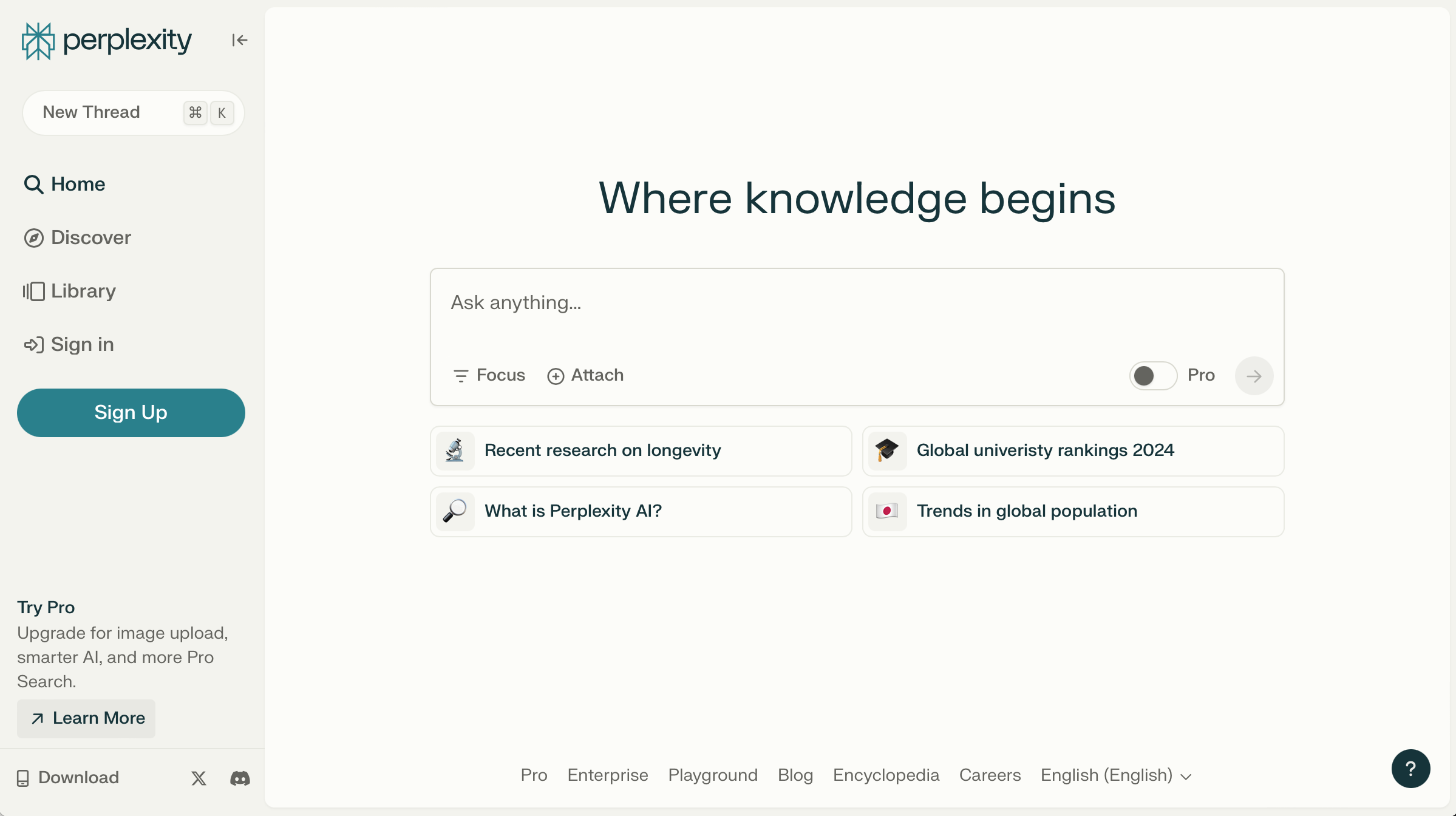 perplexity

New Thread ⌘ K

Home

Discover

Library

Sign in

Sign Up

Try Pro
Upgrade for image upload, smarter AI, and more Pro Search.

Learn More

Download

Where knowledge begins

Ask anything...

Focus Attach Pro

Recent research on longevity

Global univeristy rankings 2024

What is Perplexity AI?

Trends in global population

Pro Enterprise Playground Blog Encyclopedia Careers English (English)

?